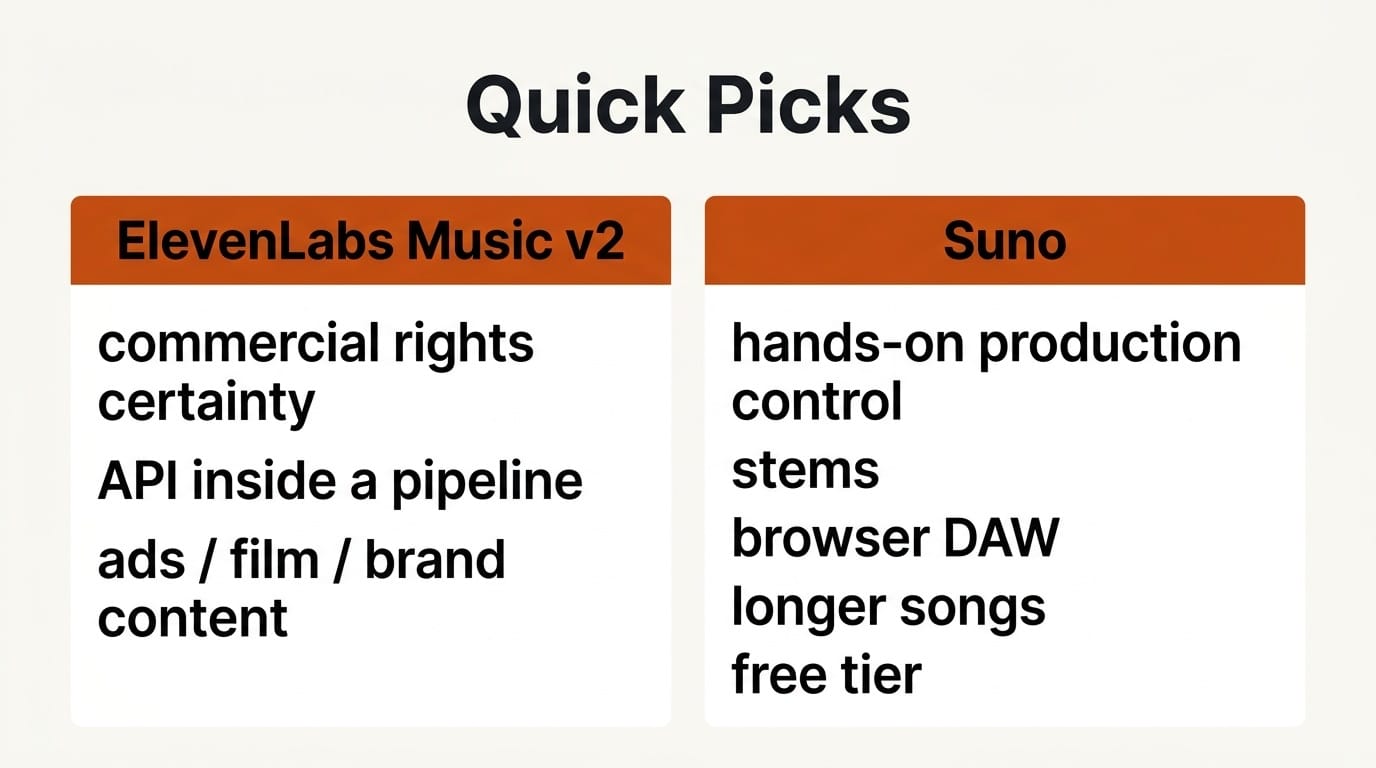 Quick Picks

ElevenLabs Music v2

commercial rights certainty

API inside a pipeline

ads / film / brand content

Suno

hands-on production control

stems

browser DAW

longer songs

free tier